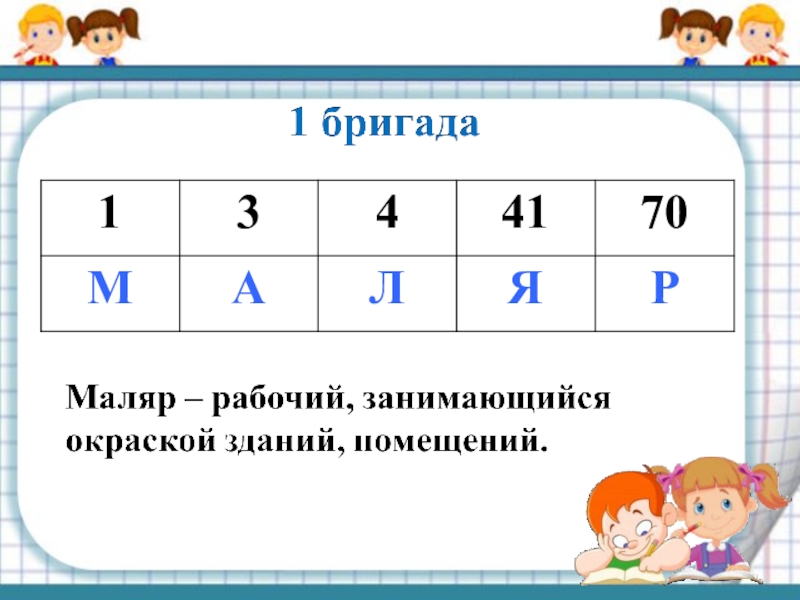 1 бригада

| 1 | 3 | 4 | 41 | 70 |
|---|---|---|---|---|
| М | А | Л | Я | Р |

Маляр – рабочий, занимающийся окраской зданий, помещений.